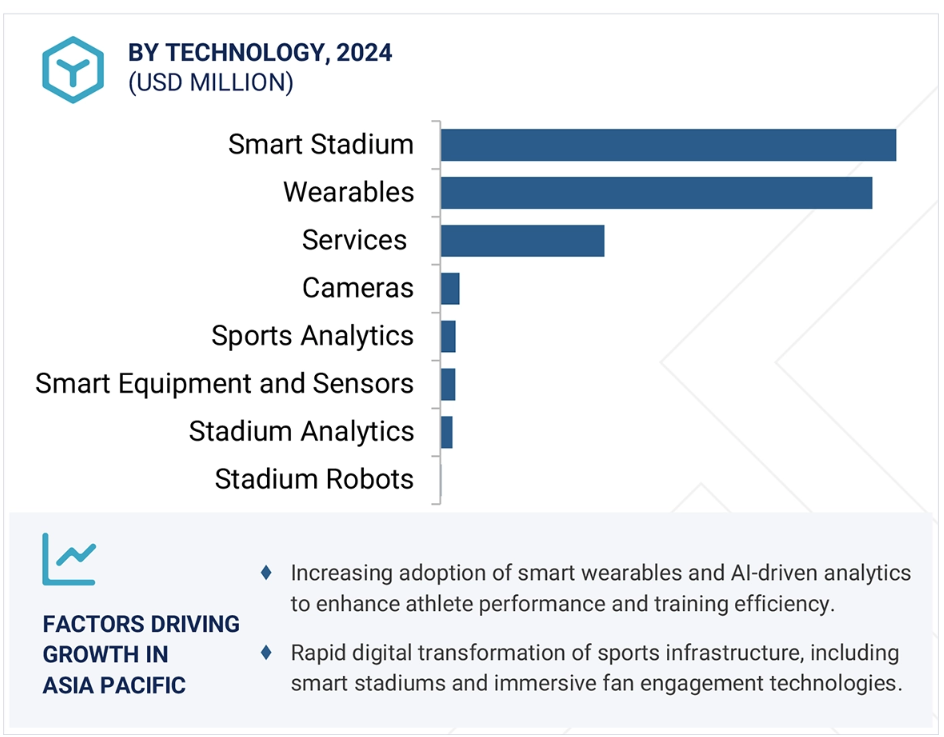 BY TECHNOLOGY, 2024
(USD MILLION)

Smart Stadium
Wearables
Services
Cameras
Sports Analytics
Smart Equipment and Sensors
Stadium Analytics
Stadium Robots

FACTORS DRIVING GROWTH IN ASIA PACIFIC

♦ Increasing adoption of smart wearables and AI-driven analytics to enhance athlete performance and training efficiency.

♦ Rapid digital transformation of sports infrastructure, including smart stadiums and immersive fan engagement technologies.